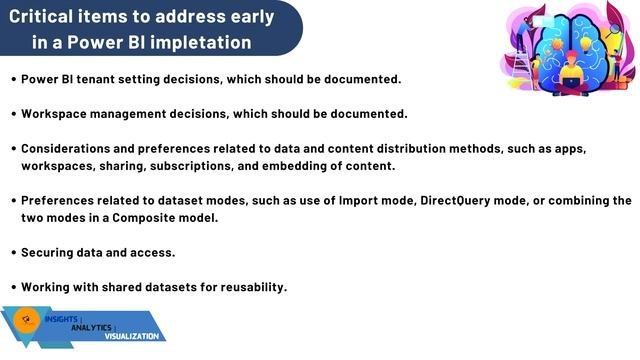 Critical items to address early in a Power BI impletation

• Power BI tenant setting decisions, which should be documented.

• Workspace management decisions, which should be documented.

• Considerations and preferences related to data and content distribution methods, such as apps, workspaces, sharing, subscriptions, and embedding of content.

• Preferences related to dataset modes, such as use of Import mode, DirectQuery mode, or combining the two modes in a Composite model.

• Securing data and access.

• Working with shared datasets for reusability.

INSIGHTS | ANALYTICS | VISUALIZATION